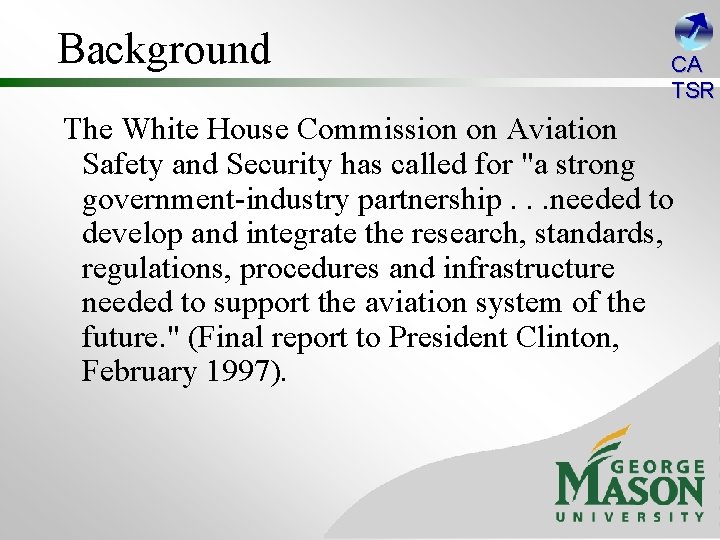 Background

CA
TSR

The White House Commission on Aviation Safety and Security has called for "a strong government-industry partnership . . .needed to develop and integrate the research, standards, regulations, procedures and infrastructure needed to support the aviation system of the future." (Final report to President Clinton, February 1997).

GEORGE
MASON
UNIVERSITY